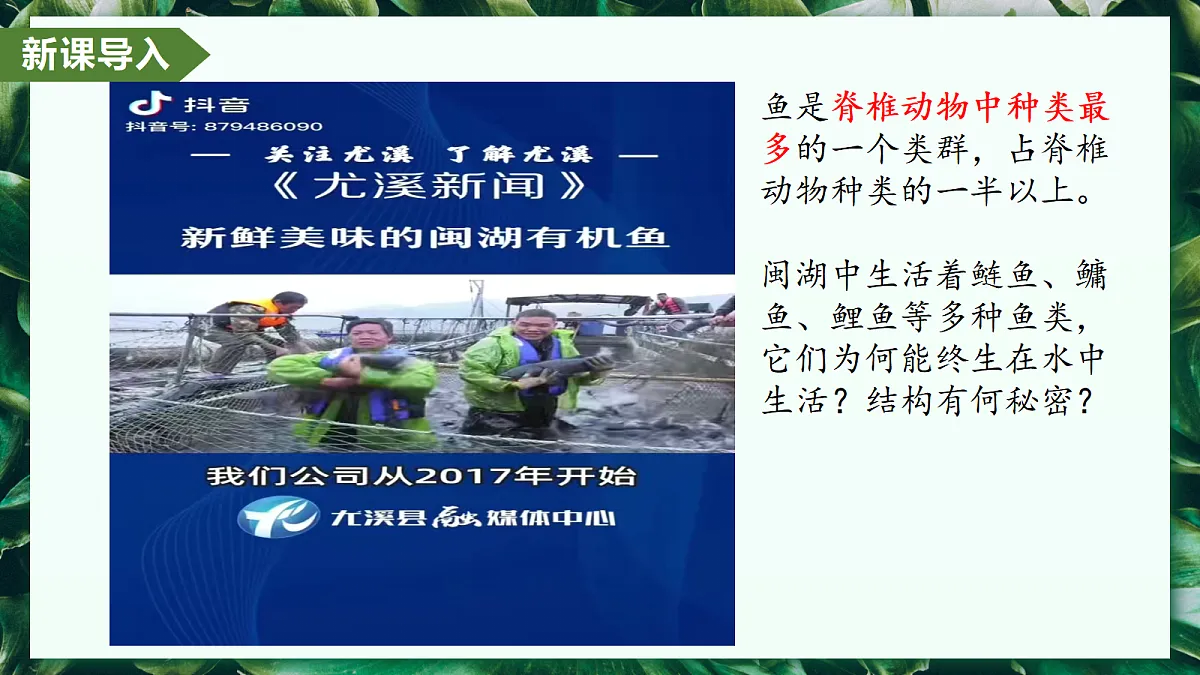 新课导入

抖音
抖音号: 879486090

— 关注尤溪 了解尤溪 —
《尤溪新闻》
新鲜美味的闽湖有机鱼

我们公司从2017年开始

尤溪县融媒体中心

鱼是脊椎动物中种类最多的一个类群，占脊椎动物种类的一半以上。

闽湖中生活着鲢鱼、鳙鱼、鲤鱼等多种鱼类，它们为何能终生在水中生活？结构有何秘密？